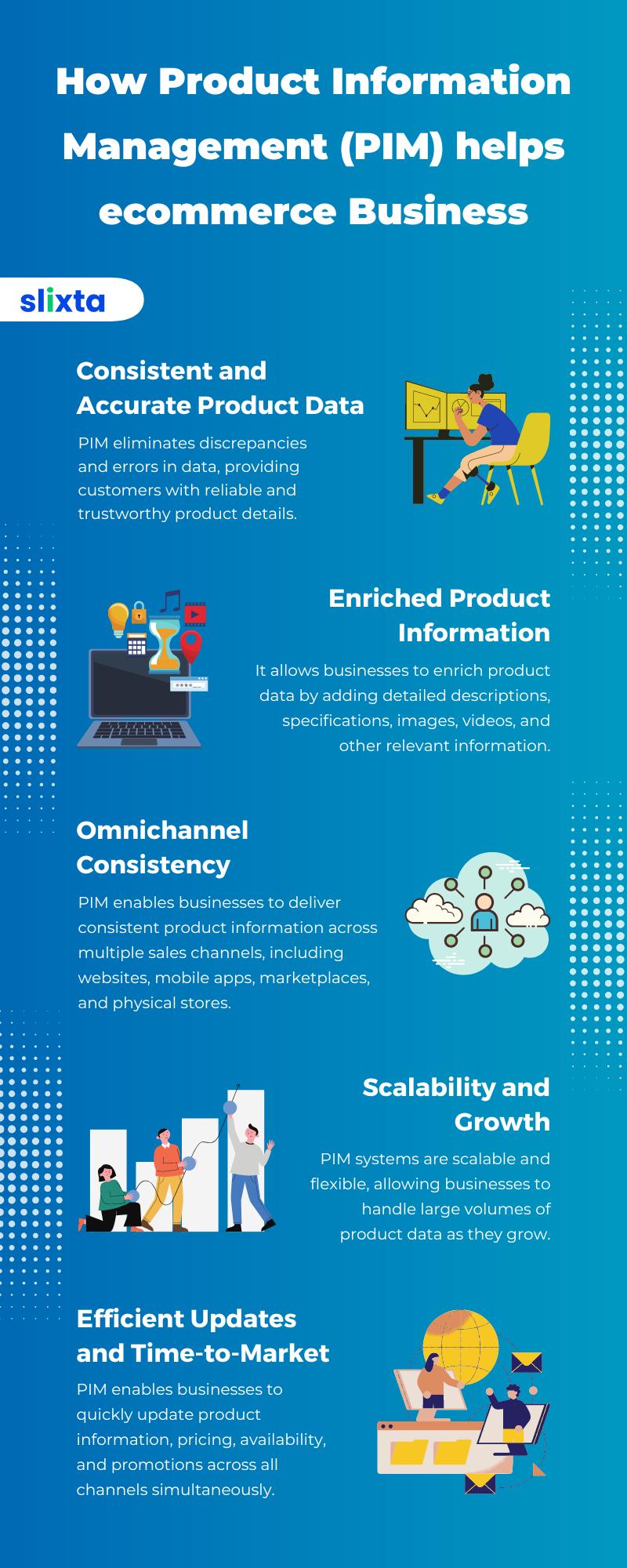 How Product Information Management (PIM) helps ecommerce Business

slixta

Consistent and Accurate Product Data

PIM eliminates discrepancies and errors in data, providing customers with reliable and trustworthy product details.

Enriched Product Information

It allows businesses to enrich product data by adding detailed descriptions, specifications, images, videos, and other relevant information.

Omnichannel Consistency

PIM enables businesses to deliver consistent product information across multiple sales channels, including websites, mobile apps, marketplaces, and physical stores.

Scalability and Growth

PIM systems are scalable and flexible, allowing businesses to handle large volumes of product data as they grow.

Efficient Updates and Time-to-Market

PIM enables businesses to quickly update product information, pricing, availability, and promotions across all channels simultaneously.